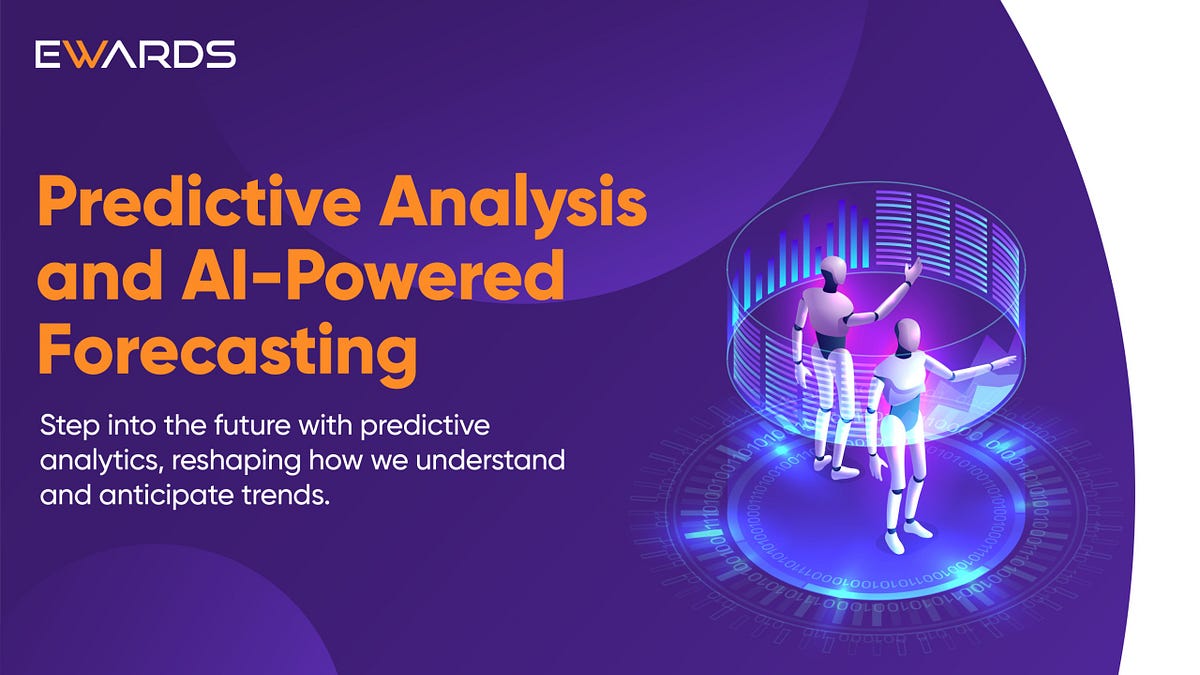 EWARDS

Predictive Analysis and AI-Powered Forecasting

Step into the future with predictive analytics, reshaping how we understand and anticipate trends.